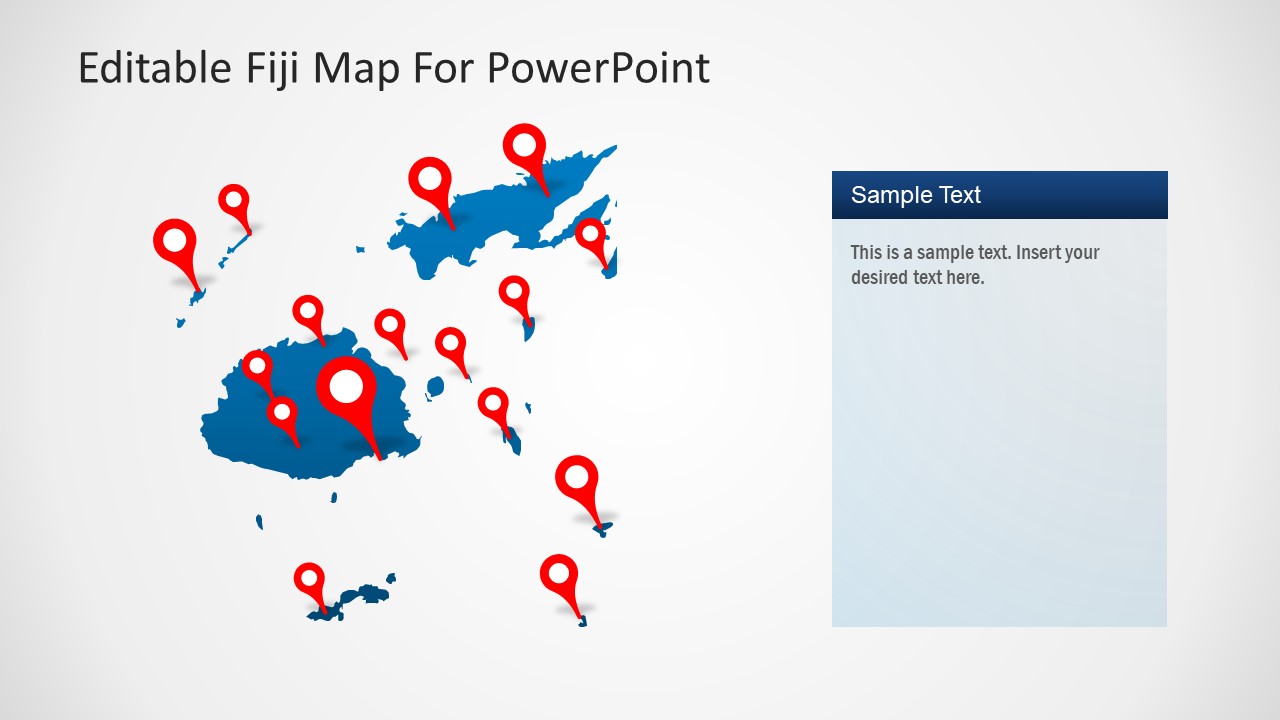 Editable Fiji Map For PowerPoint

Sample Text

This is a sample text. Insert your desired text here.